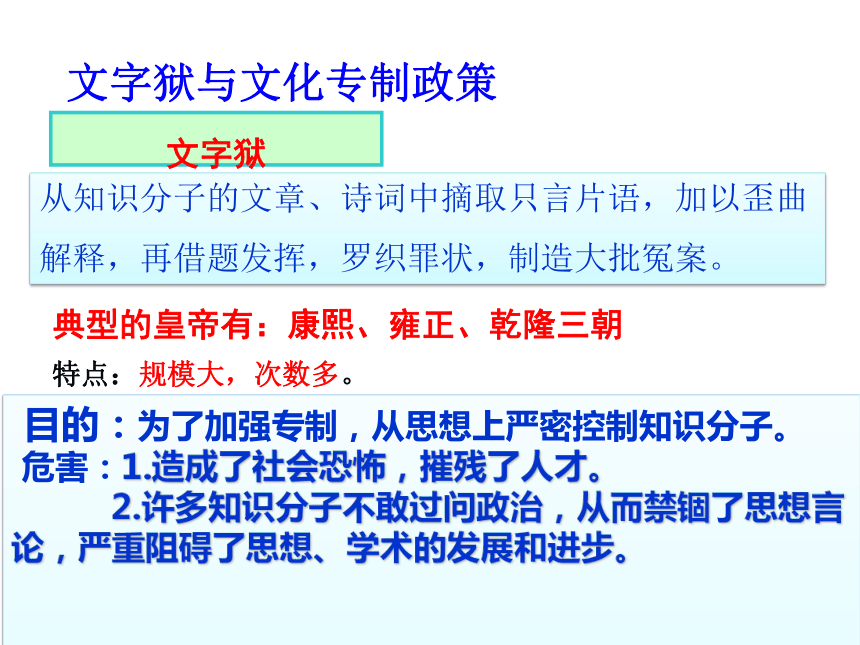 文字狱与文化专制政策

文字狱

从知识分子的文章、诗词中摘取只言片语，加以歪曲解释，再借题发挥，罗织罪状，制造大批冤案。

典型的皇帝有：康熙、雍正、乾隆三朝

特点：规模大，次数多。

目的：为了加强专制，从思想上严密控制知识分子。

危害：1.造成了社会恐怖，摧残了人才。

2.许多知识分子不敢过问政治，从而禁锢了思想言论，严重阻碍了思想、学术的发展和进步。